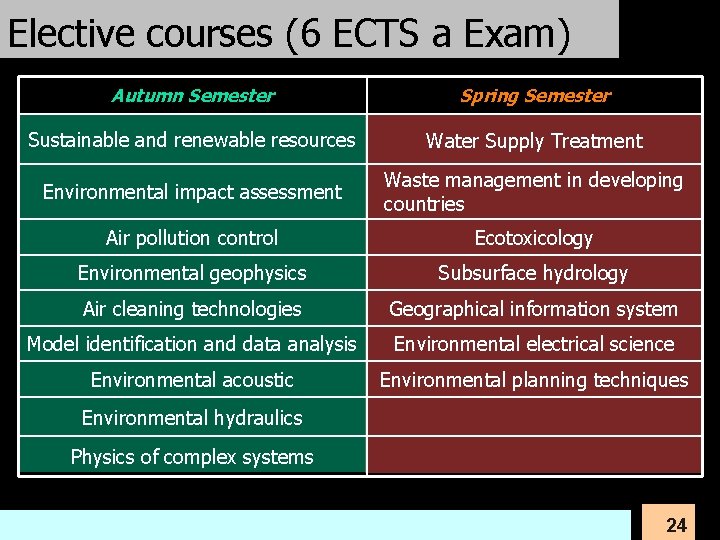 Elective courses (6 ECTS a Exam)

| Autumn Semester | Spring Semester |
|---|---|
| Sustainable and renewable resources | Water Supply Treatment |
| Environmental impact assessment | Waste management in developing countries |
| Air pollution control | Ecotoxicology |
| Environmental geophysics | Subsurface hydrology |
| Air cleaning technologies | Geographical information system |
| Model identification and data analysis | Environmental electrical science |
| Environmental acoustic | Environmental planning techniques |
| Environmental hydraulics | |
| Physics of complex systems | |

24